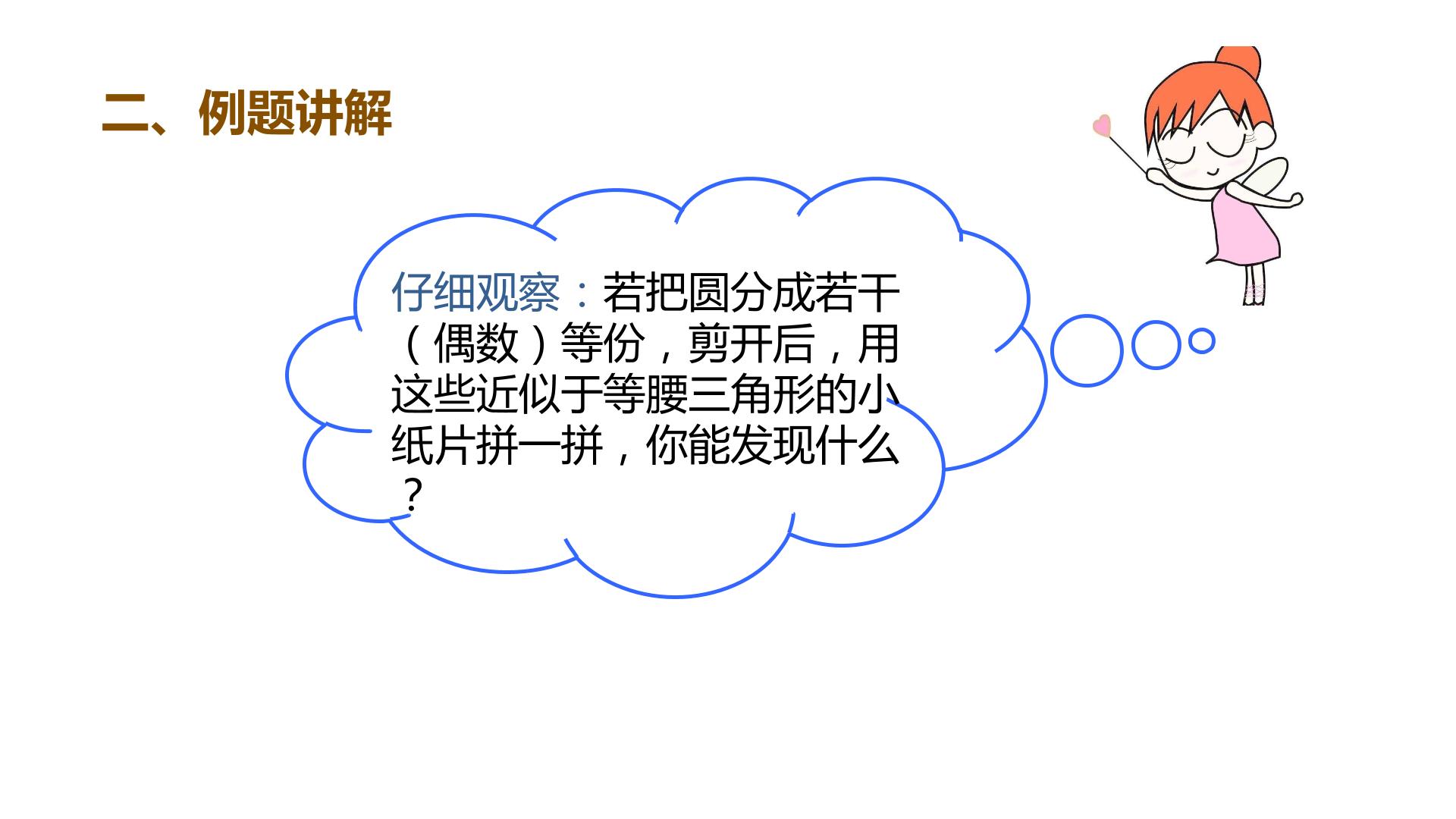 二、例题讲解

仔细观察：若把圆分成若干（偶数）等份，剪开后，用这些近似于等腰三角形的小纸片拼一拼，你能发现什么？